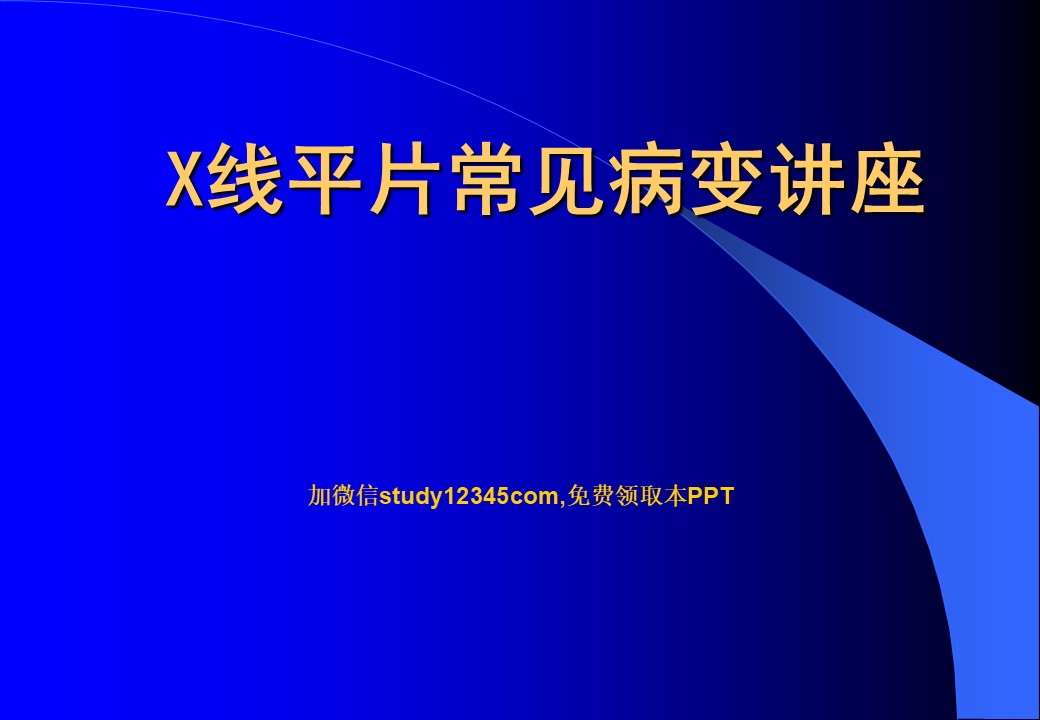 X线平片常见病变讲座

加微信study12345com,免费领取本PPT